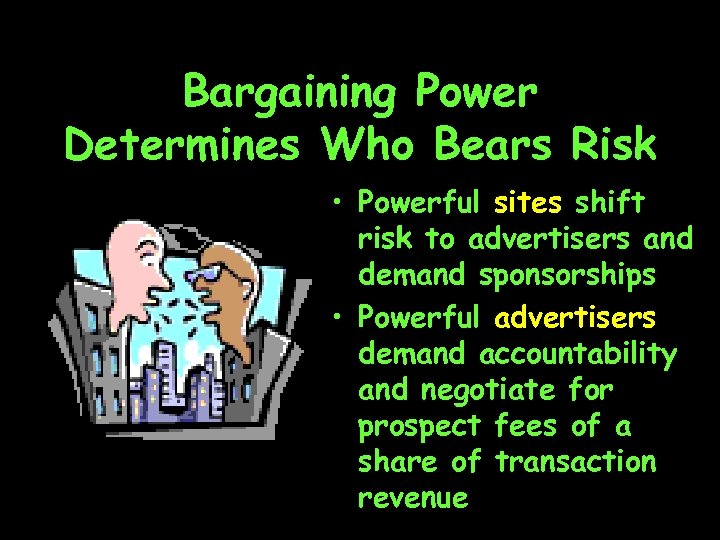 Bargaining Power Determines Who Bears Risk

• Powerful sites shift risk to advertisers and demand sponsorships
• Powerful advertisers demand accountability and negotiate for prospect fees of a share of transaction revenue